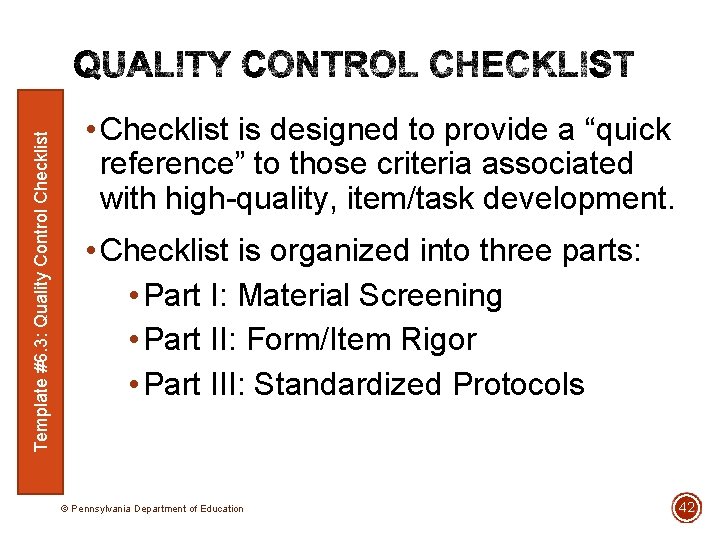 QUALITY CONTROL CHECKLIST

Template #6.3: Quality Control Checklist

• Checklist is designed to provide a “quick reference” to those criteria associated with high-quality, item/task development.

• Checklist is organized into three parts:

• Part I: Material Screening
• Part II: Form/Item Rigor
• Part III: Standardized Protocols

© Pennsylvania Department of Education

42